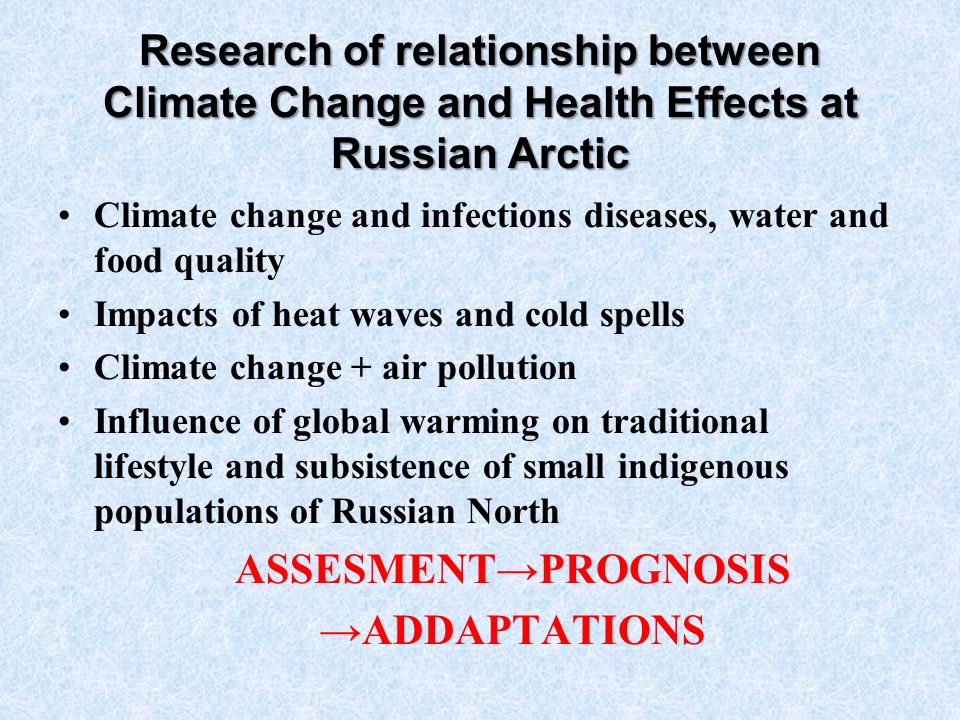 Research of relationship between Climate Change and Health Effects at Russian Arctic

• Climate change and infections diseases, water and food quality
• Impacts of heat waves and cold spells
• Climate change + air pollution
• Influence of global warming on traditional lifestyle and subsistence of small indigenous populations of Russian North

ASSESMENT→PROGNOSIS
→ADDAPTATIONS